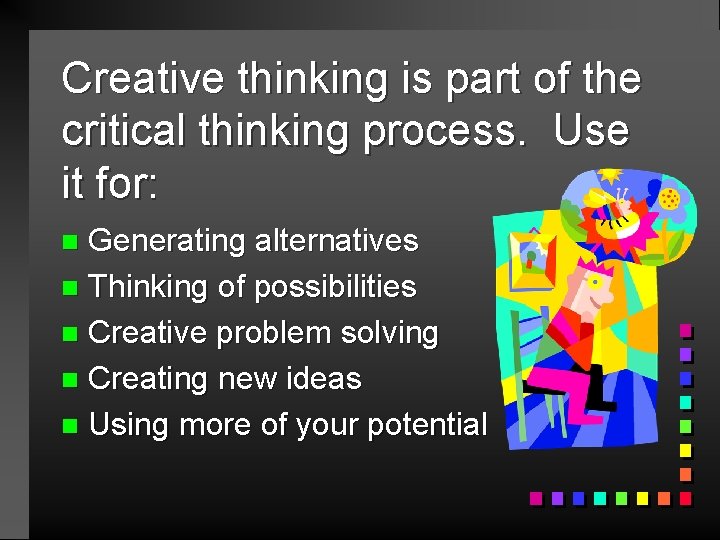 Creative thinking is part of the critical thinking process.  Use it for:

- Generating alternatives
- Thinking of possibilities
- Creative problem solving
- Creating new ideas
- Using more of your potential